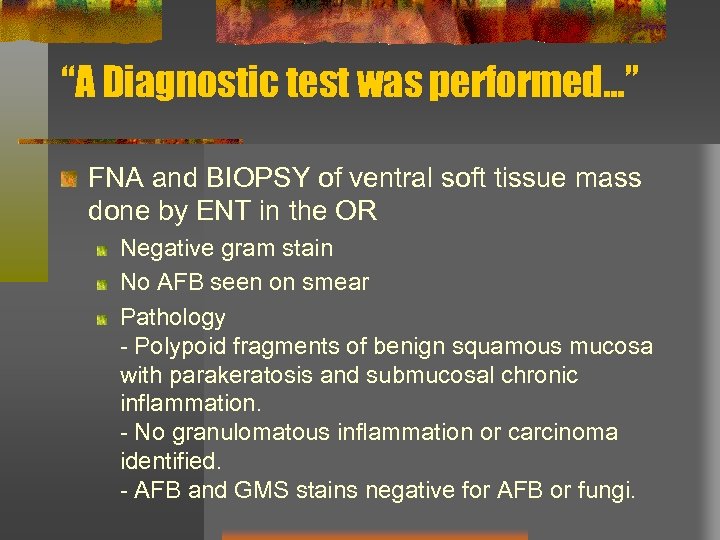 “A Diagnostic test was performed…”

FNA and BIOPSY of ventral soft tissue mass done by ENT in the OR

Negative gram stain

No AFB seen on smear

Pathology
- Polypoid fragments of benign squamous mucosa with parakeratosis and submucosal chronic inflammation.
- No granulomatous inflammation or carcinoma identified.
- AFB and GMS stains negative for AFB or fungi.